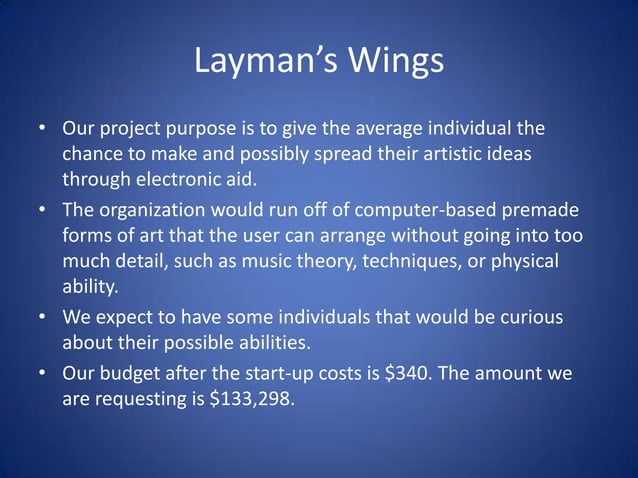 Layman's Wings

• Our project purpose is to give the average individual the chance to make and possibly spread their artistic ideas through electronic aid.
• The organization would run off of computer-based premade forms of art that the user can arrange without going into too much detail, such as music theory, techniques, or physical ability.
• We expect to have some individuals that would be curious about their possible abilities.
• Our budget after the start-up costs is \$340. The amount we are requesting is \$133,298.